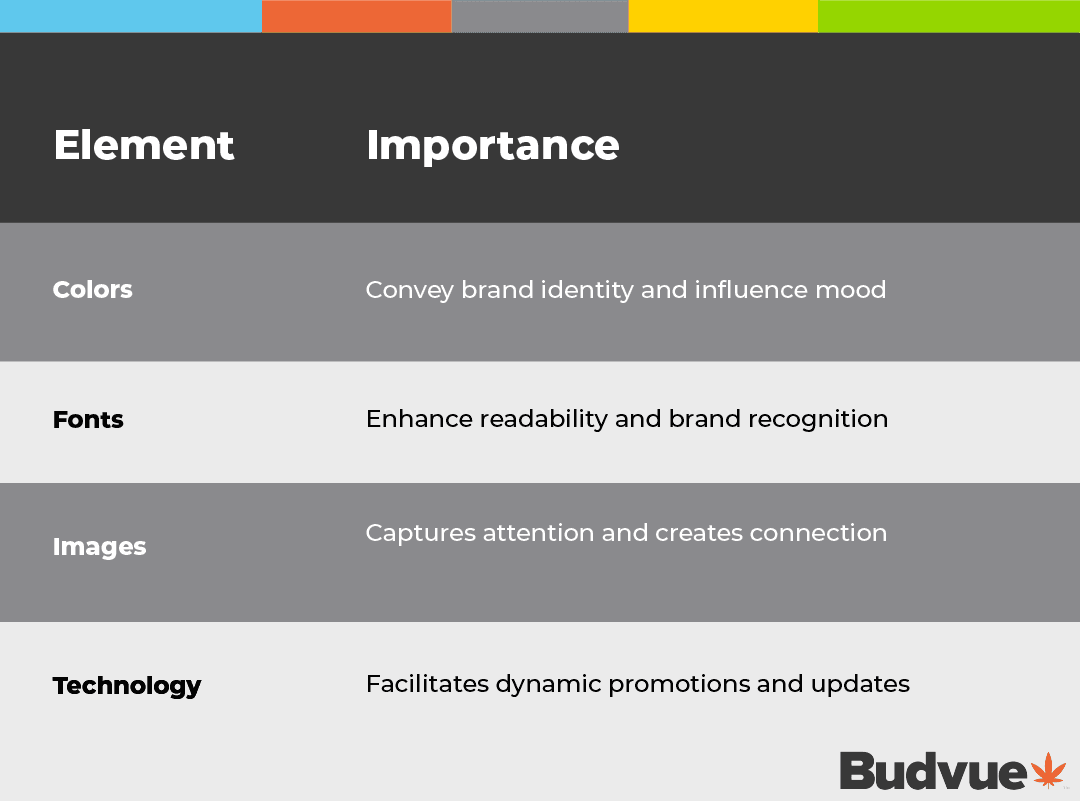 | Element | Importance |
|---|---|
| Colors | Convey brand identity and influence mood |
| Fonts | Enhance readability and brand recognition |
| Images | Captures attention and creates connection |
| Technology | Facilitates dynamic promotions and updates |

Budvue